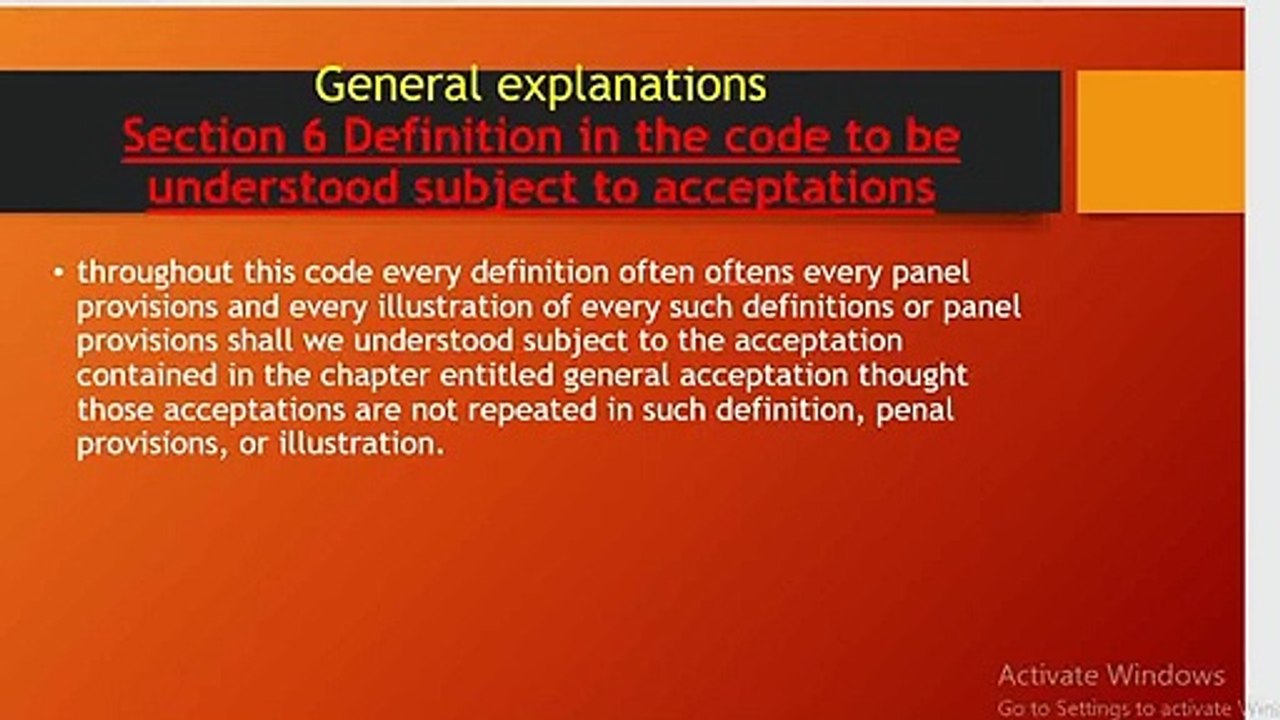 General explanations
Section 6 Definition in the code to be understood subject to acceptations

• throughout this code every definition often oftens every panel provisions and every illustration of every such definitions or panel provisions shall we understood subject to the acceptation contained in the chapter entitled general acceptation thought those acceptations are not repeated in such definition, penal provisions, or illustration.

Activate Windows
Go to Settings to activate Win